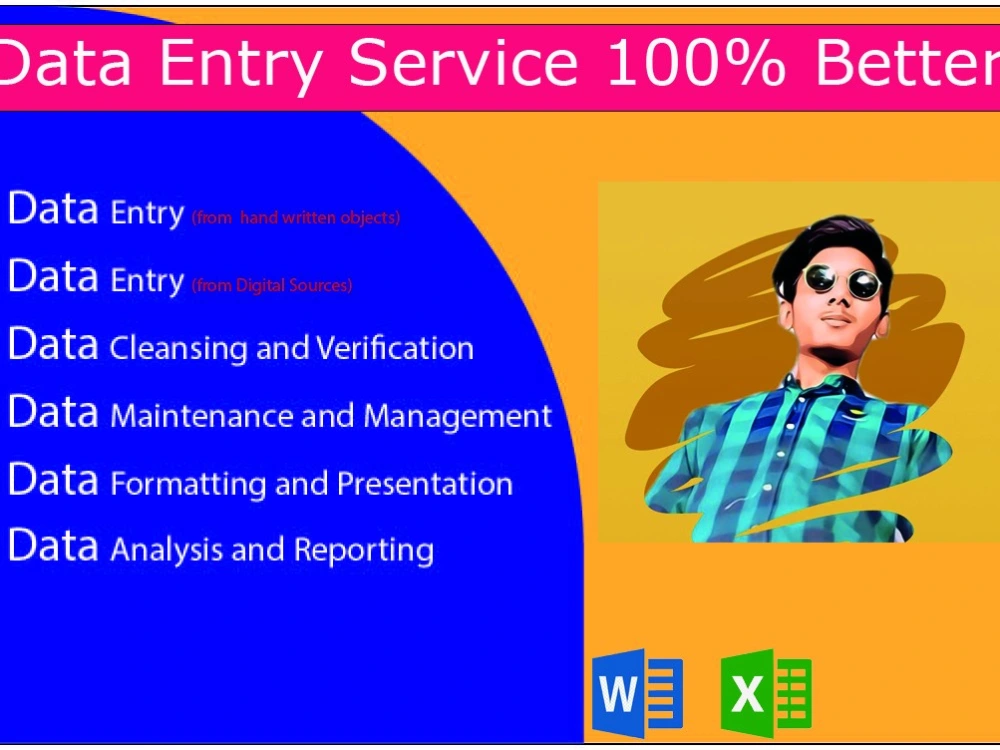 Data Entry Service 100% Better

Data Entry (from hand written objects)

Data Entry (from Digital Sources)

Data Cleansing and Verification

Data Maintenance and Management

Data Formatting and Presentation

Data Analysis and Reporting

W

X